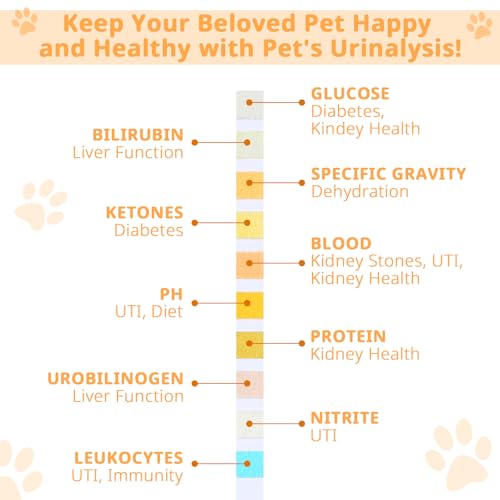 Keep Your Beloved Pet Happy and Healthy with Pet's Urinalysis!

GLUCOSE
Diabetes, Kindey Health

BILIRUBIN
Liver Function

SPECIFIC GRAVITY
Dehydration

KETONES
Diabetes

BLOOD
Kidney Stones, UTI, Kidney Health

PH
UTI, Diet

PROTEIN
Kidney Health

UROBILINOGEN
Liver Function

NITRITE
UTI

LEUKOCYTES
UTI, Immunity